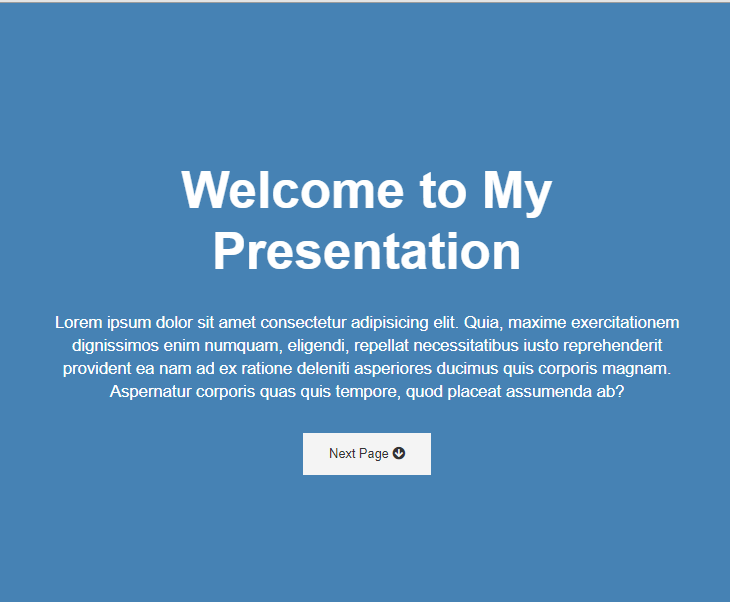 Welcome to My Presentation

Lorem ipsum dolor sit amet consectetur adipisicing elit. Quia, maxime exercitationem dignissimos enim numquam, eligendi, repellat necessitatibus iusto reprehenderit provident ea nam ad ex ratione deleniti asperiores ducimus quis corporis magnam. Aspernatur corporis quas quis tempore, quod placeat assumenda ab?

Next Page